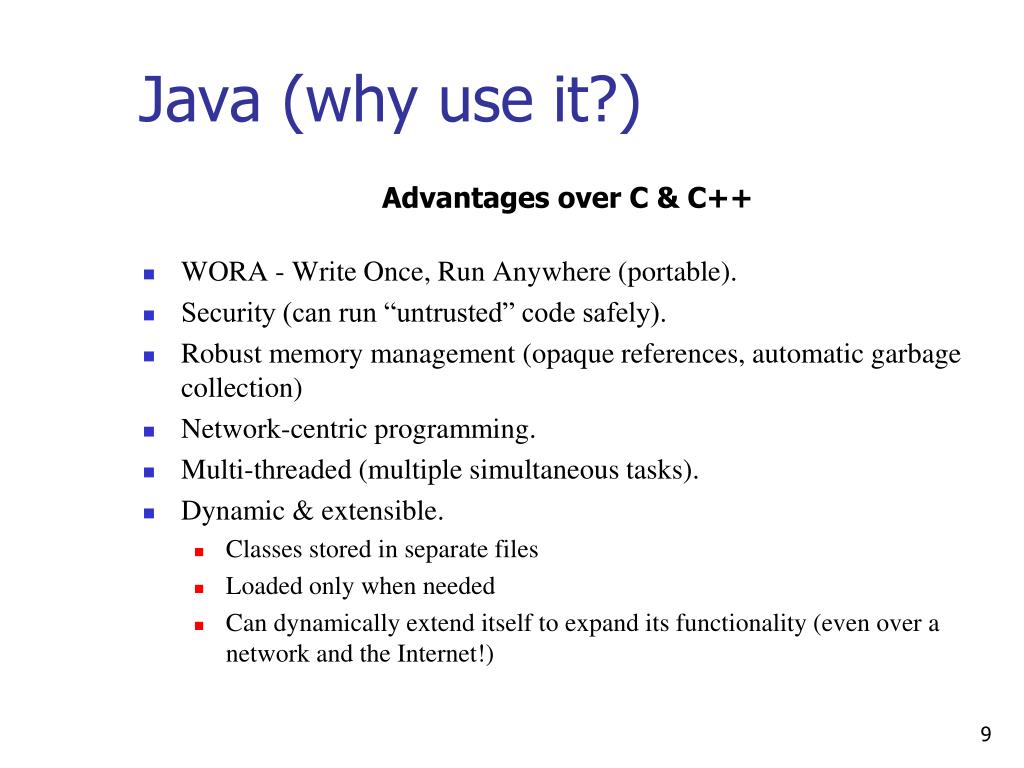 Java (why use it?)

Advantages over C & C++

- WORA - Write Once, Run Anywhere (portable).
- Security (can run “untrusted” code safely).
- Robust memory management (opaque references, automatic garbage collection)
- Network-centric programming.
- Multi-threaded (multiple simultaneous tasks).
- Dynamic & extensible.
  - Classes stored in separate files
  - Loaded only when needed
  - Can dynamically extend itself to expand its functionality (even over a network and the Internet!)

9